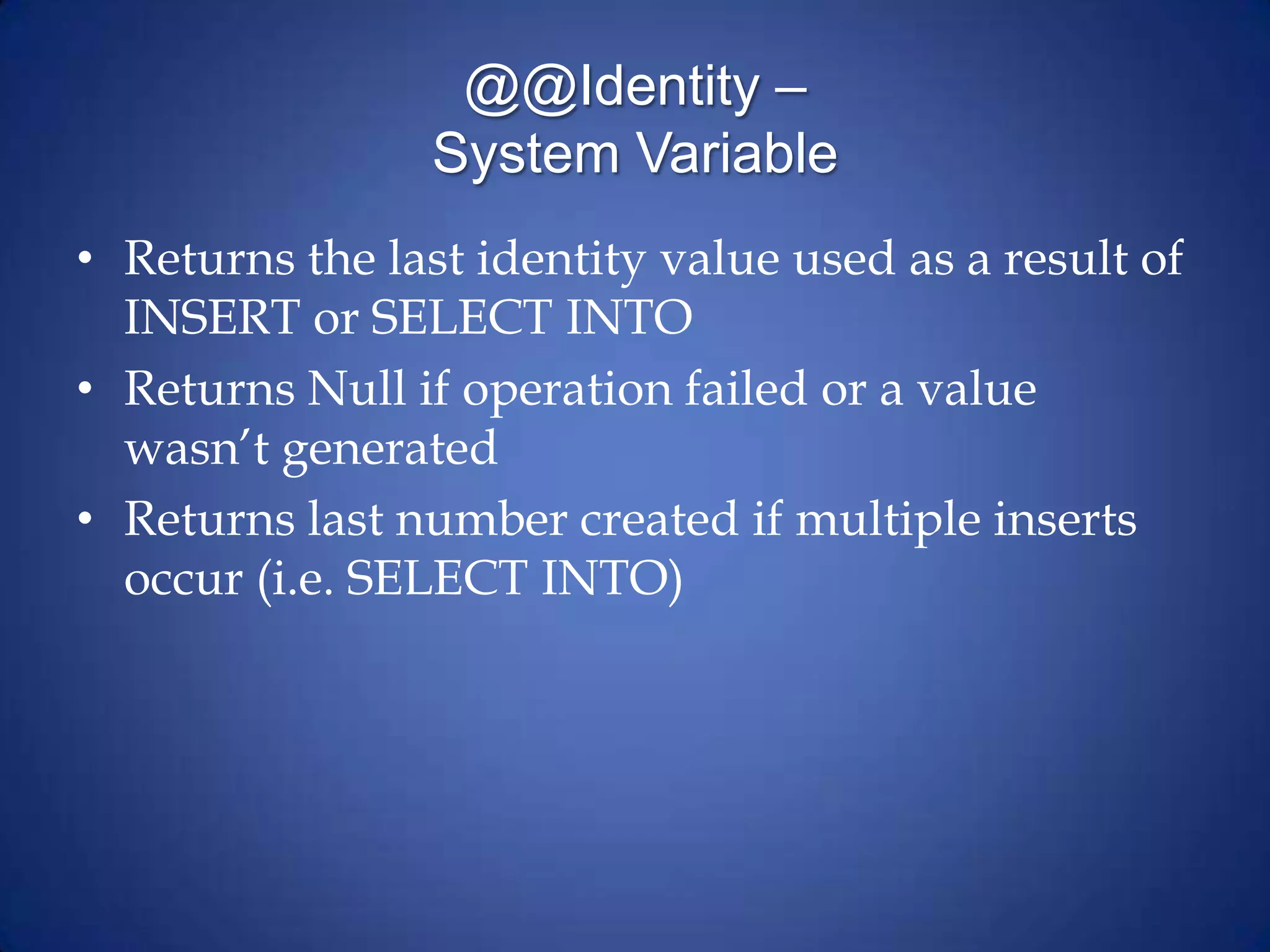 @@Identity –
System Variable

• Returns the last identity value used as a result of INSERT or SELECT INTO
• Returns Null if operation failed or a value wasn’t generated
• Returns last number created if multiple inserts occur (i.e. SELECT INTO)